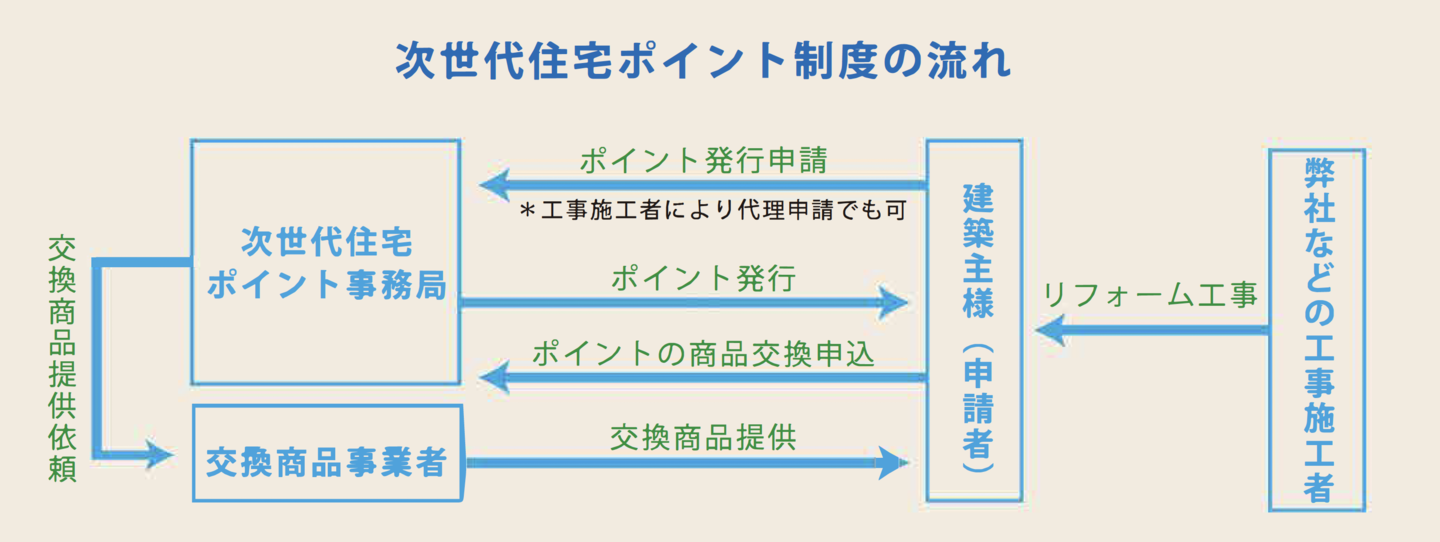 次世代住宅ポイント制度の流れ

交換商品提供依頼

次世代住宅
ポイント事務局

交換商品事業者

ポイント発行申請

＊工事施工者により代理申請でも可

ポイント発行

ポイントの商品交換申込

交換商品提供

建築主様（申請者）

リフォーム工事

弊社などの工事施工者